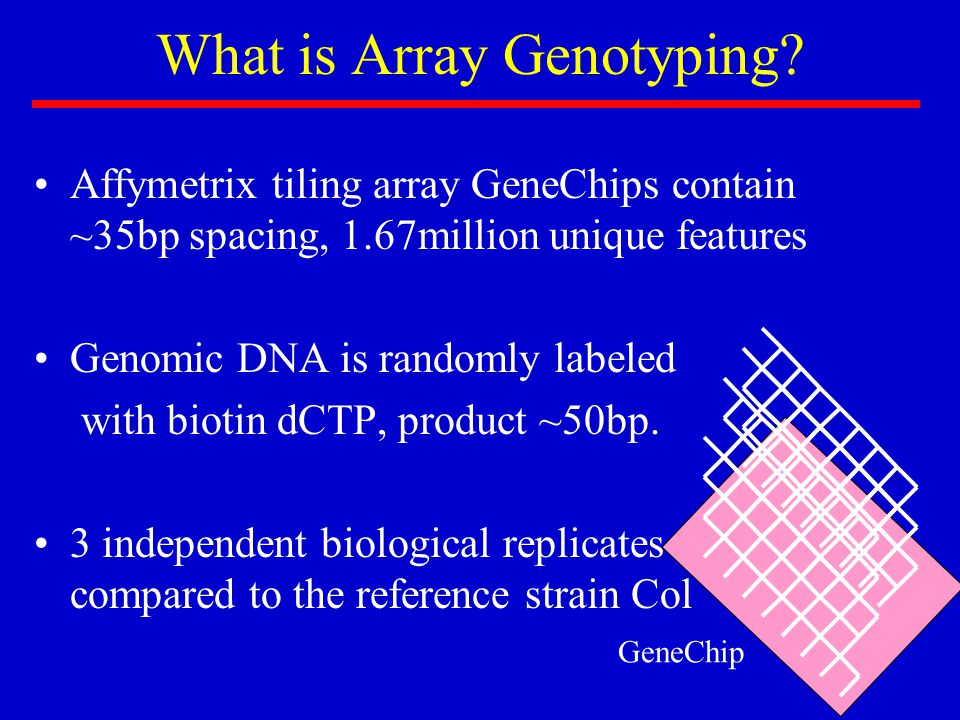 What is Array Genotyping?

• Affymetrix tiling array GeneChips contain ~35bp spacing, 1.67million unique features

• Genomic DNA is randomly labeled with biotin dCTP, product ~50bp.

• 3 independent biological replicates compared to the reference strain Col

GeneChip